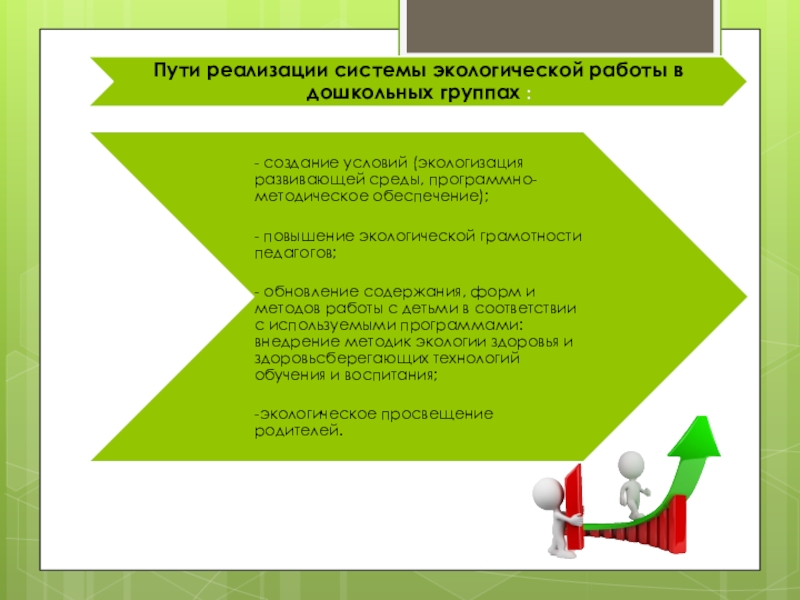 Пути реализации системы экологической работы в дошкольных группах :

- создание условий (экологизация развивающей среды, программно-методическое обеспечение);

- повышение экологической грамотности педагогов;

- обновление содержания, форм и методов работы с детьми в соответствии с используемыми программами: внедрение методик экологии здоровья и здоровьсберегающих технологий обучения и воспитания;

-экологическое просвещение родителей.